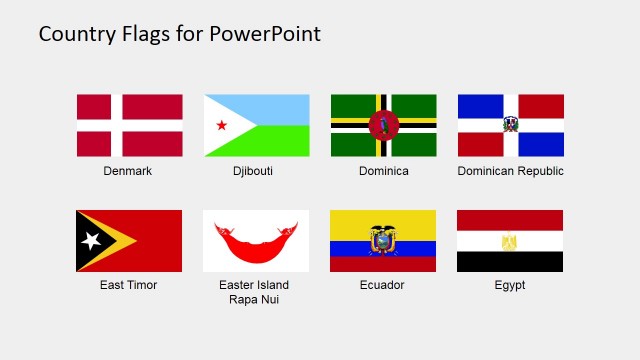 Country Flags for PowerPoint

Denmark

Djibouti

Dominica

Dominican Republic

East Timor

Easter Island
Rapa Nui

Ecuador

Egypt